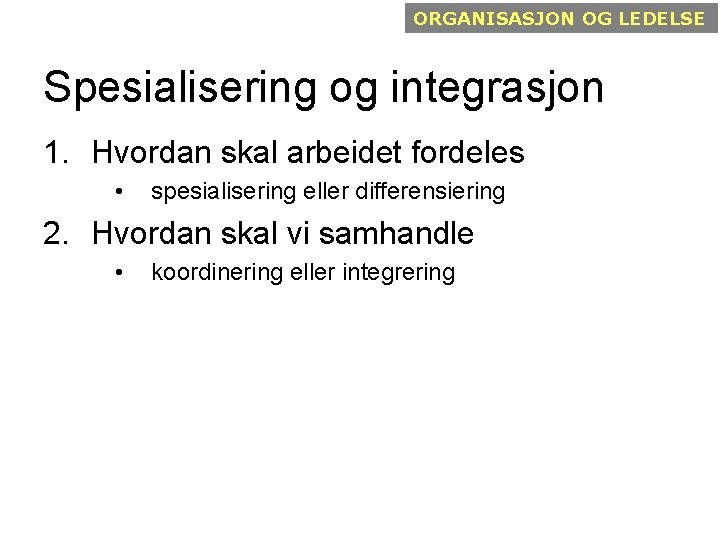 ORGANISASJON OG LEDELSE

Spesialisering og integrasjon

1. Hvordan skal arbeidet fordeles
 • spesialisering eller differensiering
2. Hvordan skal vi samhandle
 • koordinering eller integrering